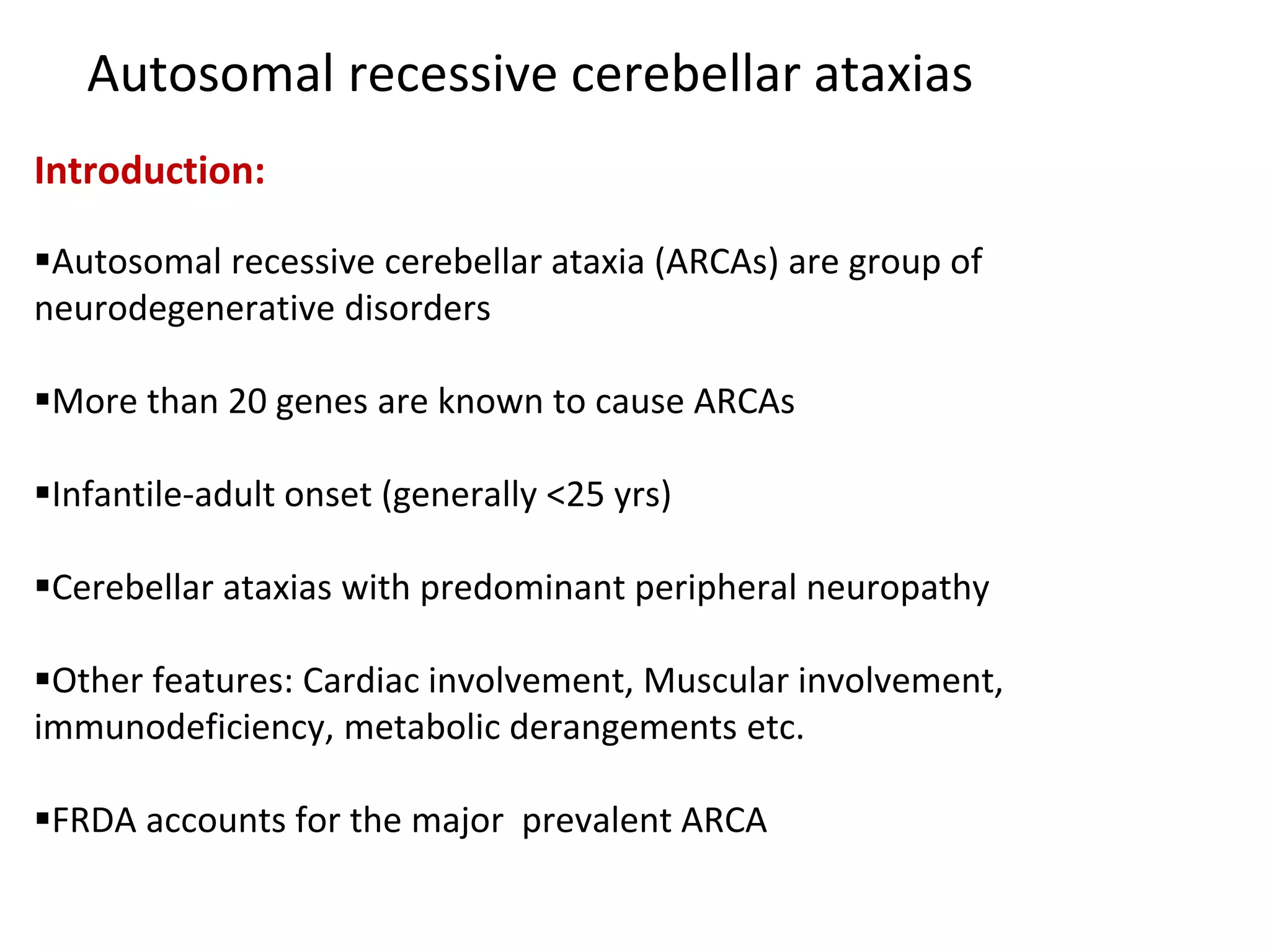 Autosomal recessive cerebellar ataxias

Introduction:

▪Autosomal recessive cerebellar ataxia (ARCAs) are group of neurodegenerative disorders

▪More than 20 genes are known to cause ARCAs

▪Infantile-adult onset (generally <25 yrs)

▪Cerebellar ataxias with predominant peripheral neuropathy

▪Other features: Cardiac involvement, Muscular involvement, immunodeficiency, metabolic derangements etc.

▪FRDA accounts for the major  prevalent ARCA